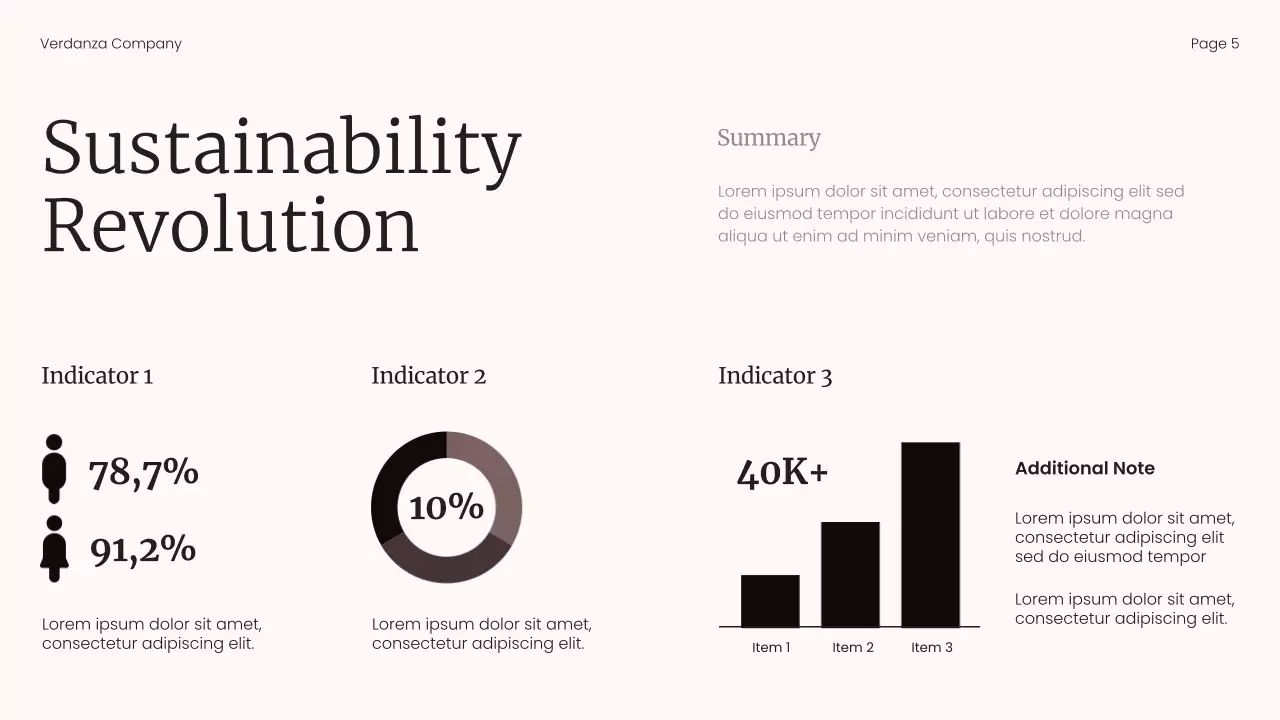 Verdanza Company

Page 5

Sustainability Revolution

Summary

Lorem ipsum dolor sit amet, consectetur adipiscing elit sed do eiusmod tempor incididunt ut labore et dolore magna aliqua ut enim ad minim veniam, quis nostrud.

Indicator 1

78,7%

91,2%

Lorem ipsum dolor sit amet, consectetur adipiscing elit.

Indicator 2

10%

Lorem ipsum dolor sit amet, consectetur adipiscing elit.

Indicator 3

40K+

Item 1

Item 2

Item 3

Additional Note

Lorem ipsum dolor sit amet, consectetur adipiscing elit sed do eiusmod tempor

Lorem ipsum dolor sit amet, consectetur adipiscing elit.